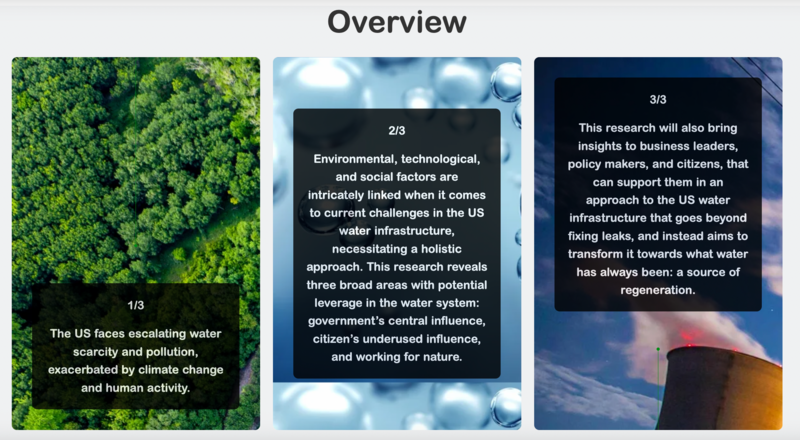 Overview

1/3

The US faces escalating water scarcity and pollution, exacerbated by climate change and human activity.

2/3

Environmental, technological, and social factors are intricately linked when it comes to current challenges in the US water infrastructure, necessitating a holistic approach. This research reveals three broad areas with potential leverage in the water system: government's central influence, citizen's underused influence, and working for nature.

3/3

This research will also bring insights to business leaders, policy makers, and citizens, that can support them in an approach to the US water infrastructure that goes beyond fixing leaks, and instead aims to transform it towards what water has always been: a source of regeneration.